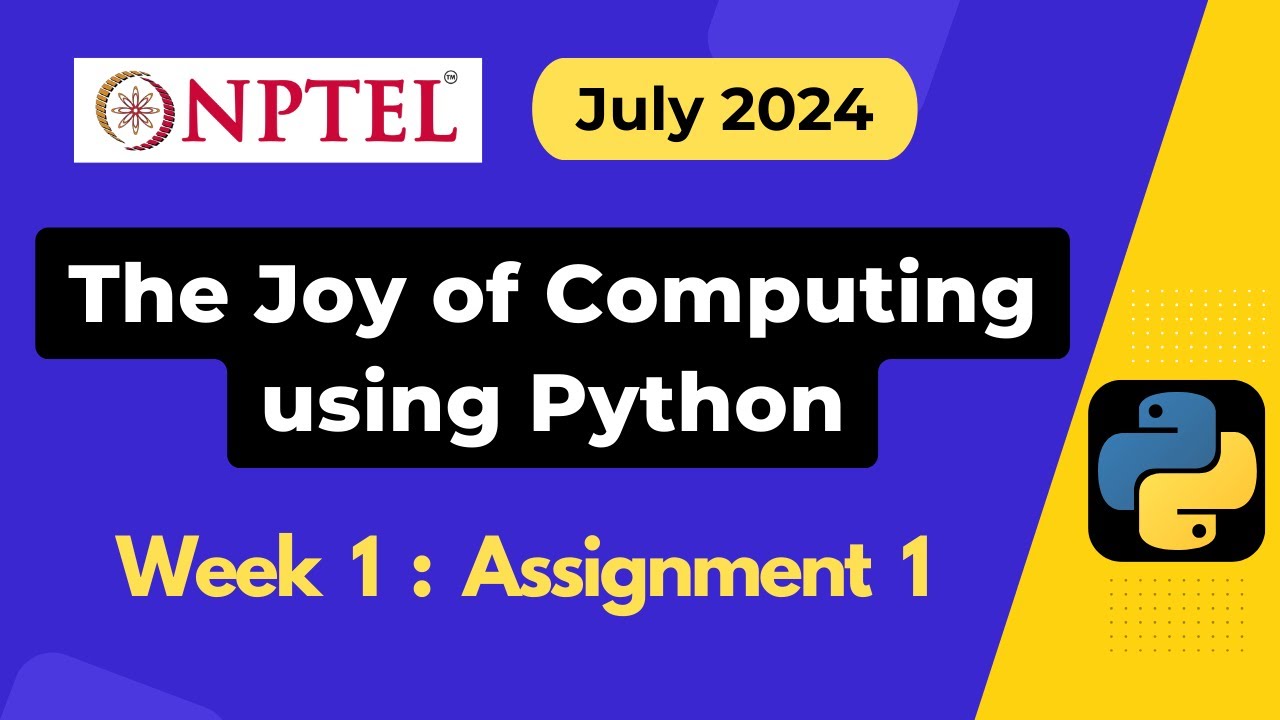 NPTEL™

July 2024

The Joy of Computing using Python

Week 1 : Assignment 1